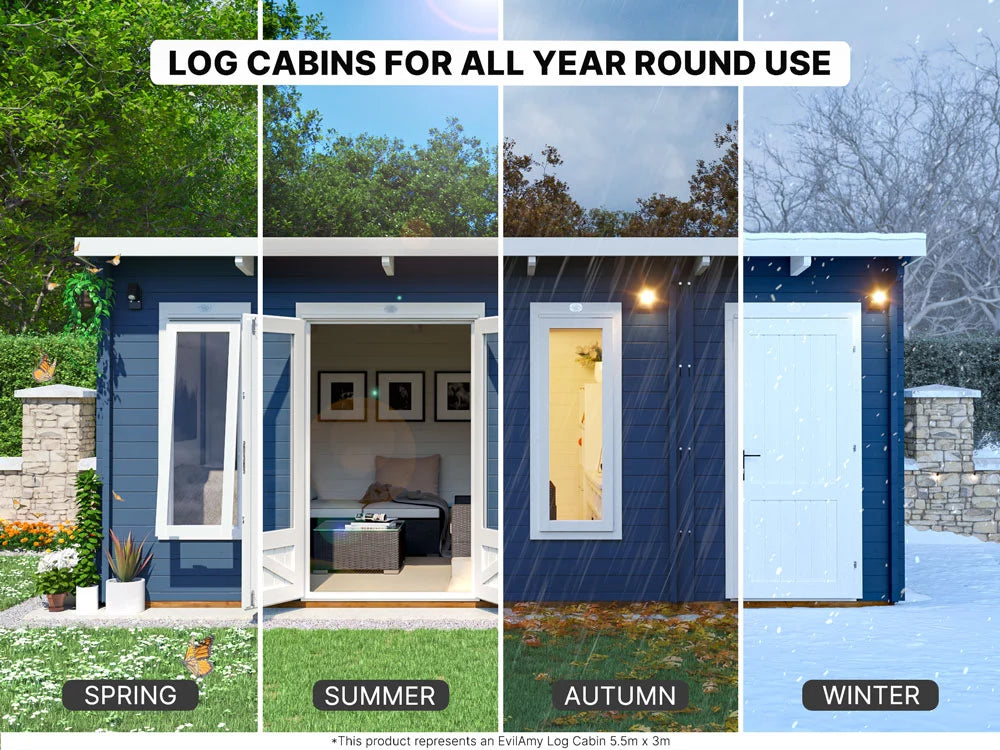 LOG CABINS FOR ALL YEAR ROUND USE

SPRING

SUMMER

AUTUMN

WINTER

*This product represents an EvilAmy Log Cabin 5.5m x 3m